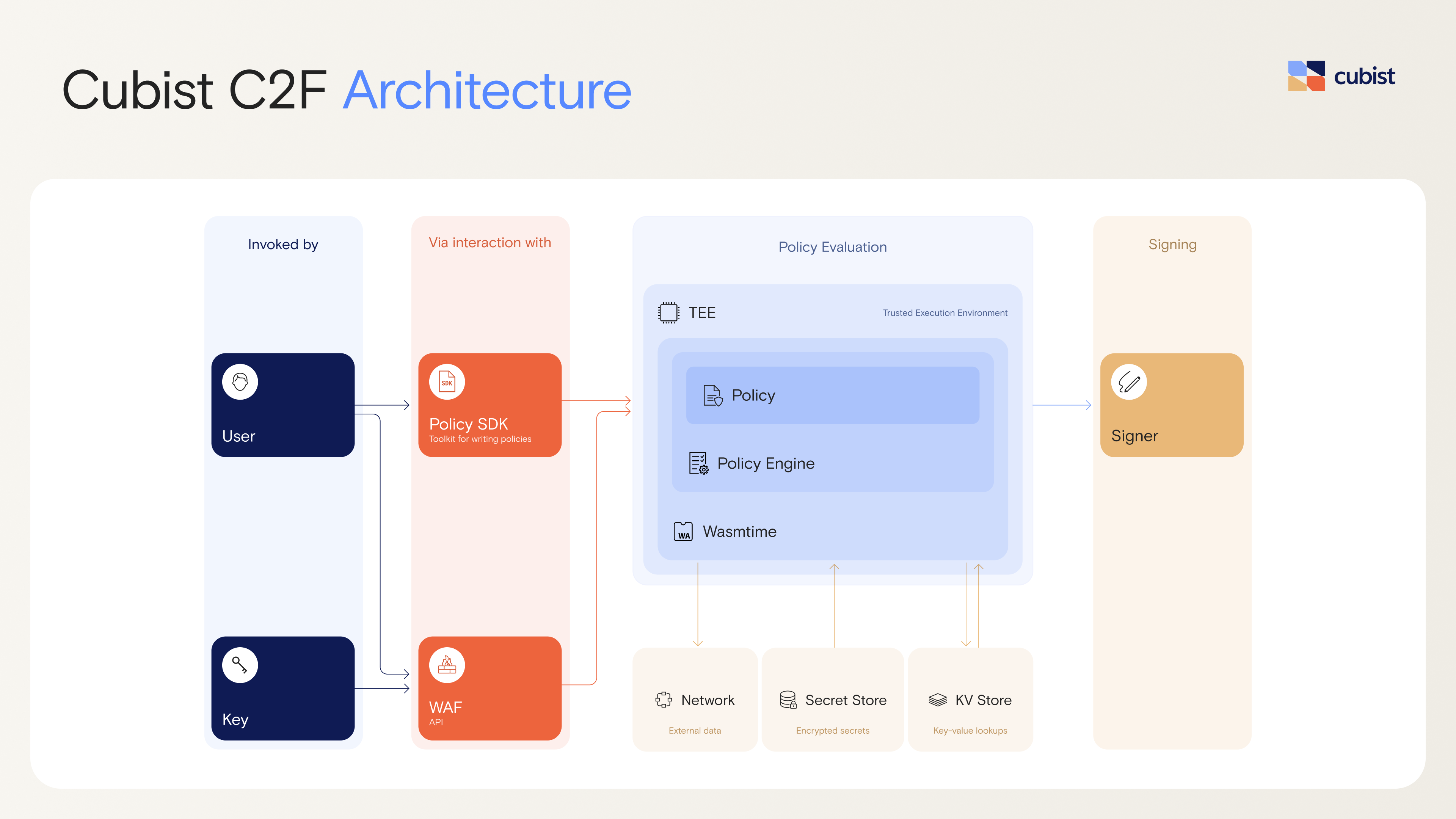 Cubist C2F Architecture

cubist

Invoked by

User

Key

Via interaction with

SDK

Policy SDK
Toolkit for writing policies

WAF
API

Policy Evaluation

TEE

Trusted Execution Environment

Policy

Policy Engine

WA

Wasmtime

Network
External data

Secret Store
Encrypted secrets

KV Store
Key-value lookups

Signing

Signer